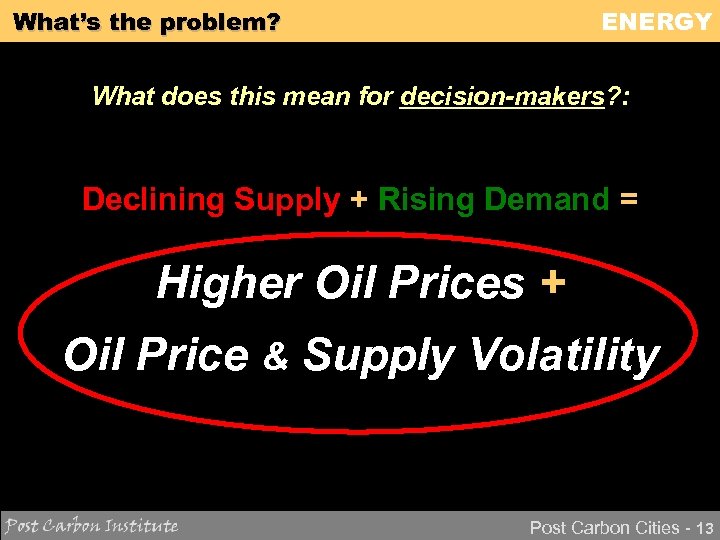 What's the problem?

ENERGY

What does this mean for decision-makers?:

Declining Supply + Rising Demand =

Higher Oil Prices +

Oil Price & Supply Volatility

Post Carbon Institute

Post Carbon Cities - 13